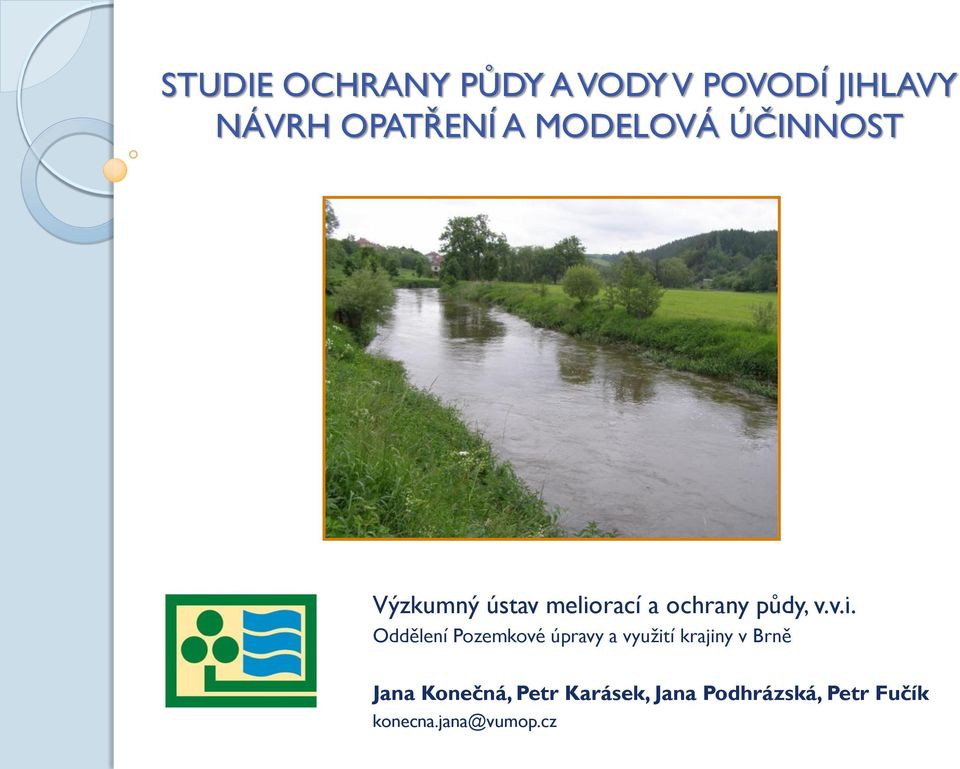 STUDIE OCHRANY PŮDY A VODY V POVODÍ JIHLAVY
NÁVRH OPATŘENÍ A MODELOVÁ ÚČINNOST

Výzkumný ústav meliorací a ochrany půdy, v.v.i.
Oddělení Pozemkové úpravy a využití krajiny v Brně

Jana Konečná, Petr Karásek, Jana Podhrázská, Petr Fučík
konecna.jana@vumop.cz